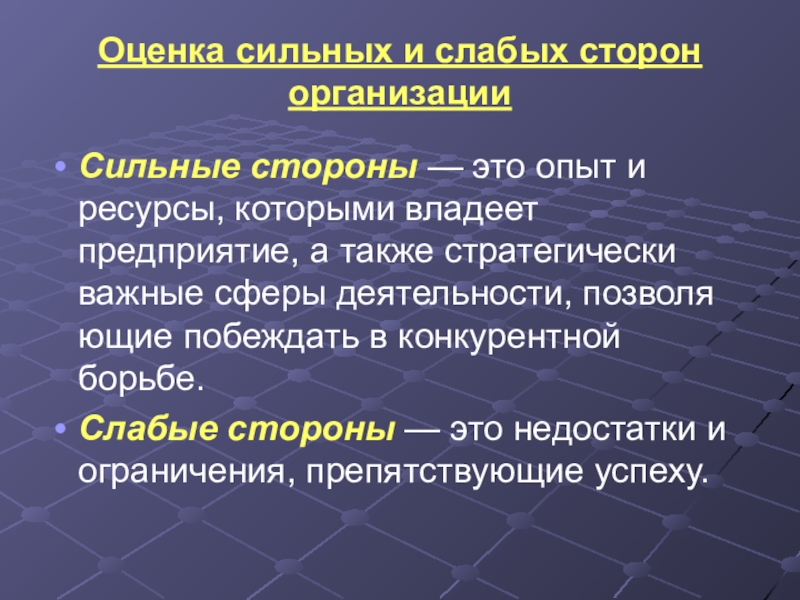 Оценка сильных и слабых сторон организации

• Сильные стороны — это опыт и ресурсы, которыми владеет предприятие, а также стратегически важные сферы деятельности, позволя ющие побеждать в конкурентной борьбе.

• Слабые стороны — это недостатки и ограничения, препятствующие успеху.